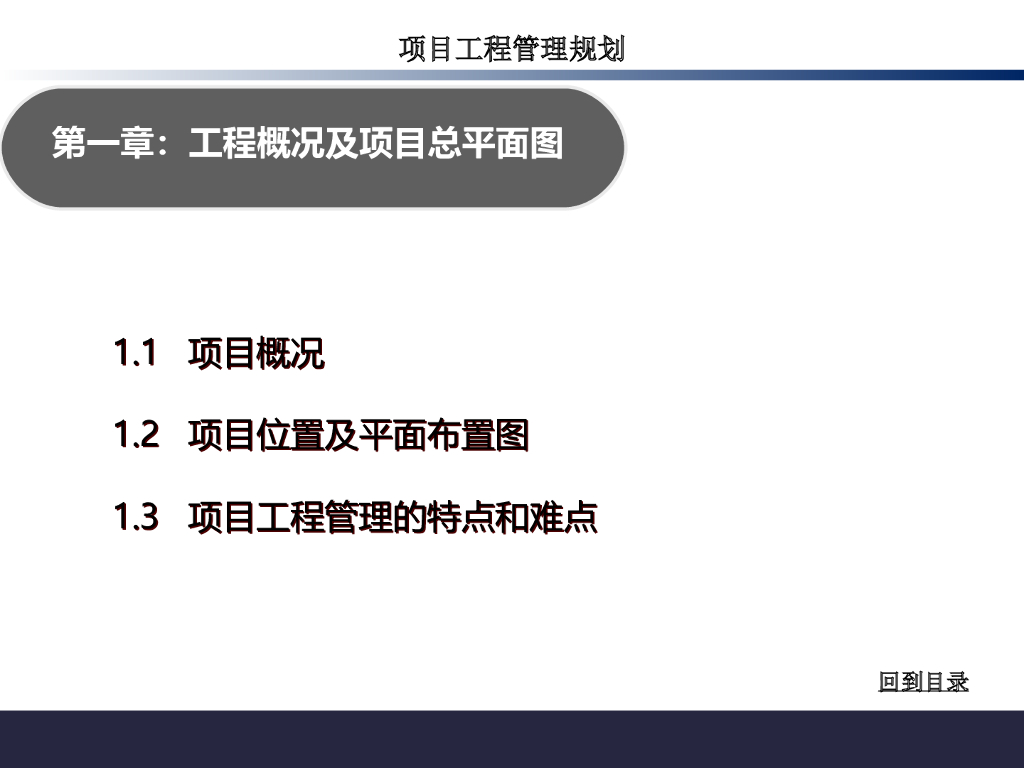 项目工程管理规划

第一章：工程概况及项目总平面图

1.1 项目概况

1.2 项目位置及平面布置图

1.3 项目工程管理的特点和难点

回到目录